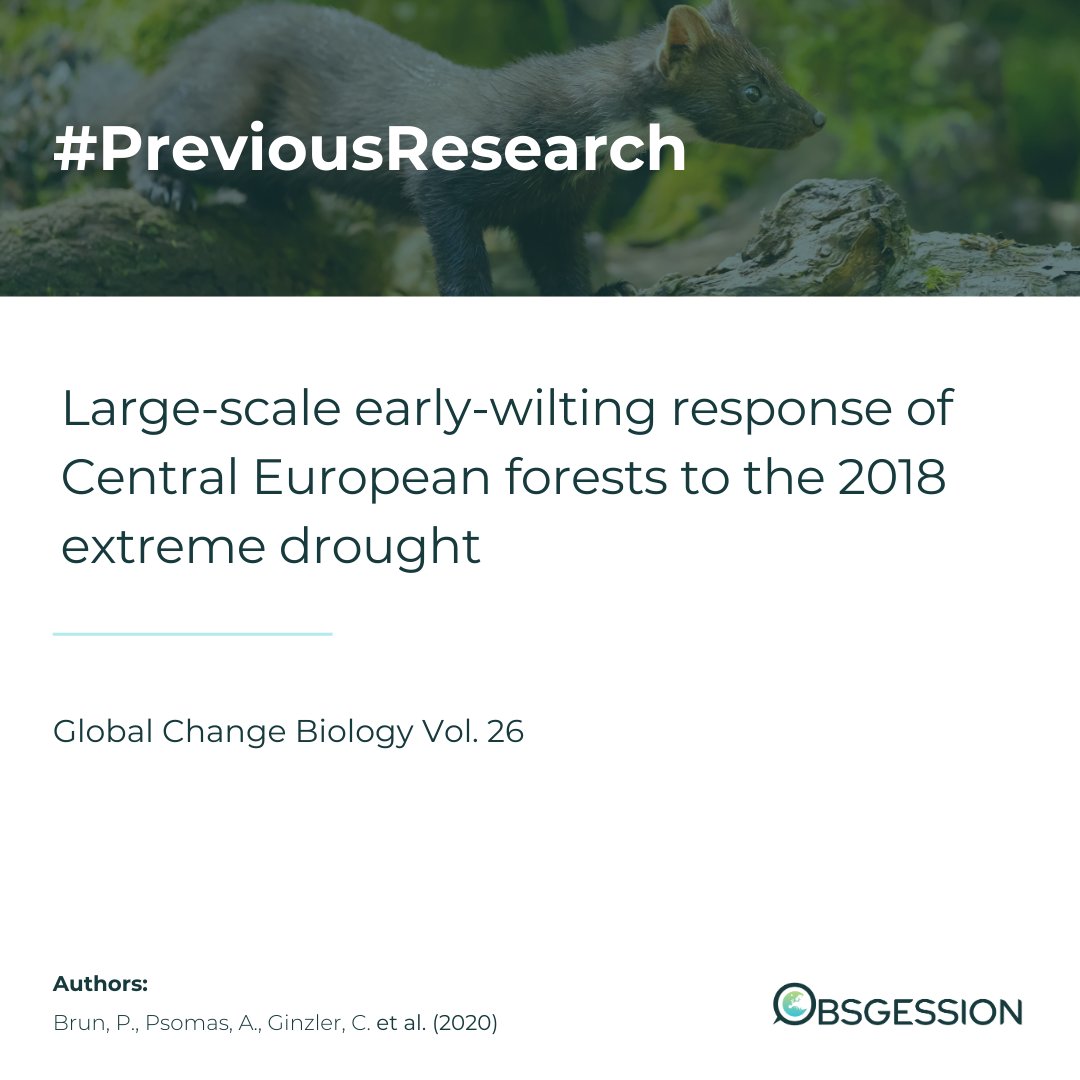 #PreviousResearch

Large-scale early-wilting response of Central European forests to the 2018 extreme drought

Global Change Biology Vol. 26

Authors:
Brun, P., Psomas, A., Ginzler, C. et al. (2020)

OBSGESSION